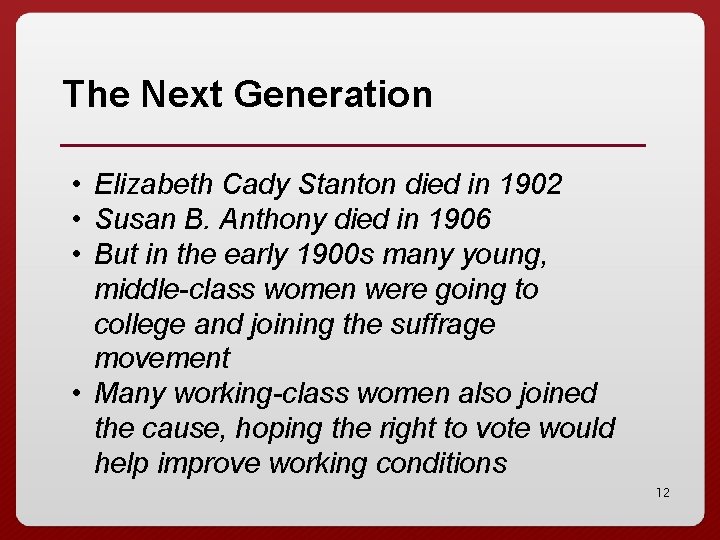 The Next Generation

• Elizabeth Cady Stanton died in 1902
• Susan B. Anthony died in 1906
• But in the early 1900s many young, middle-class women were going to college and joining the suffrage movement
• Many working-class women also joined the cause, hoping the right to vote would help improve working conditions

12